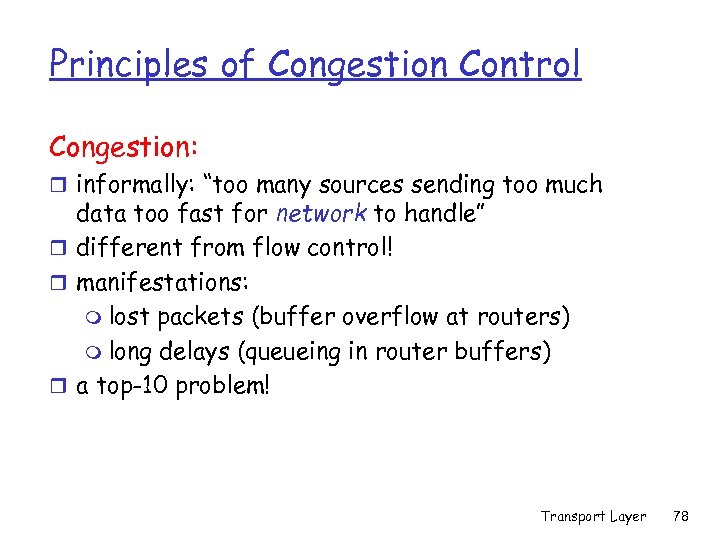 Principles of Congestion Control

Congestion:

- informally: “too many sources sending too much data too fast for network to handle”
- different from flow control!
- manifestations:
  - lost packets (buffer overflow at routers)
  - long delays (queueing in router buffers)
- a top-10 problem!

Transport Layer 78